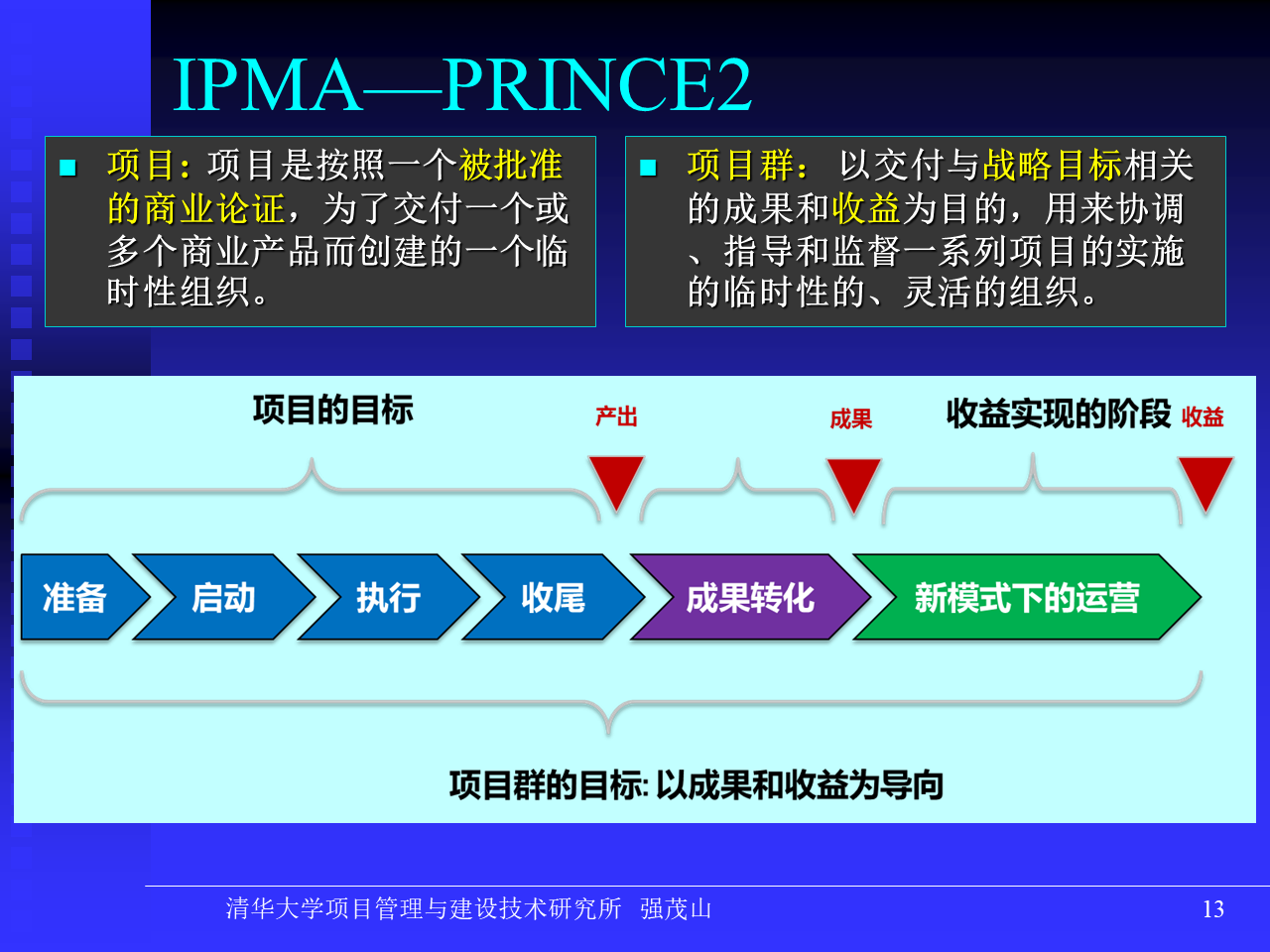 IPMA—PRINCE2

■ 项目：项目是按照一个被批准的商业论证，为了交付一个或多个商业产品而创建的一个临时性组织。

■ 项目群： 以交付与战略目标相关的成果和收益为目的，用来协调、指导和监督一系列项目的实施的临时性的、灵活的组织。

项目的目标

产出

成果

收益实现的阶段

收益

准备

启动

执行

收尾

成果转化

新模式下的运营

项目群的目标: 以成果和收益为导向

清华大学项目管理与建设技术研究所 强茂山

13